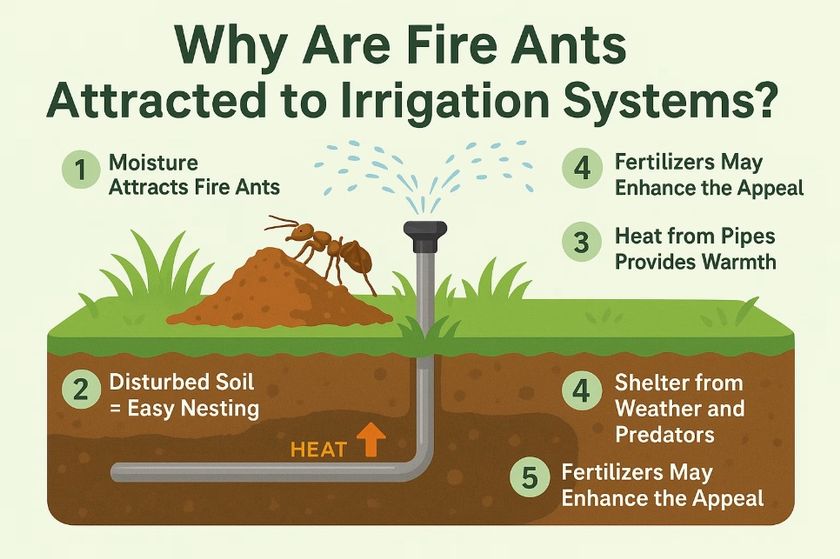 Why Are Fire Ants Attracted to Irrigation Systems?

1 Moisture Attracts Fire Ants

4 Fertilizers May Enhance the Appeal

3 Heat from Pipes Provides Warmth

2 Disturbed Soil = Easy Nesting

HEAT

4 Shelter from Weather and Predators

5 Fertilizers May Enhance the Appeal